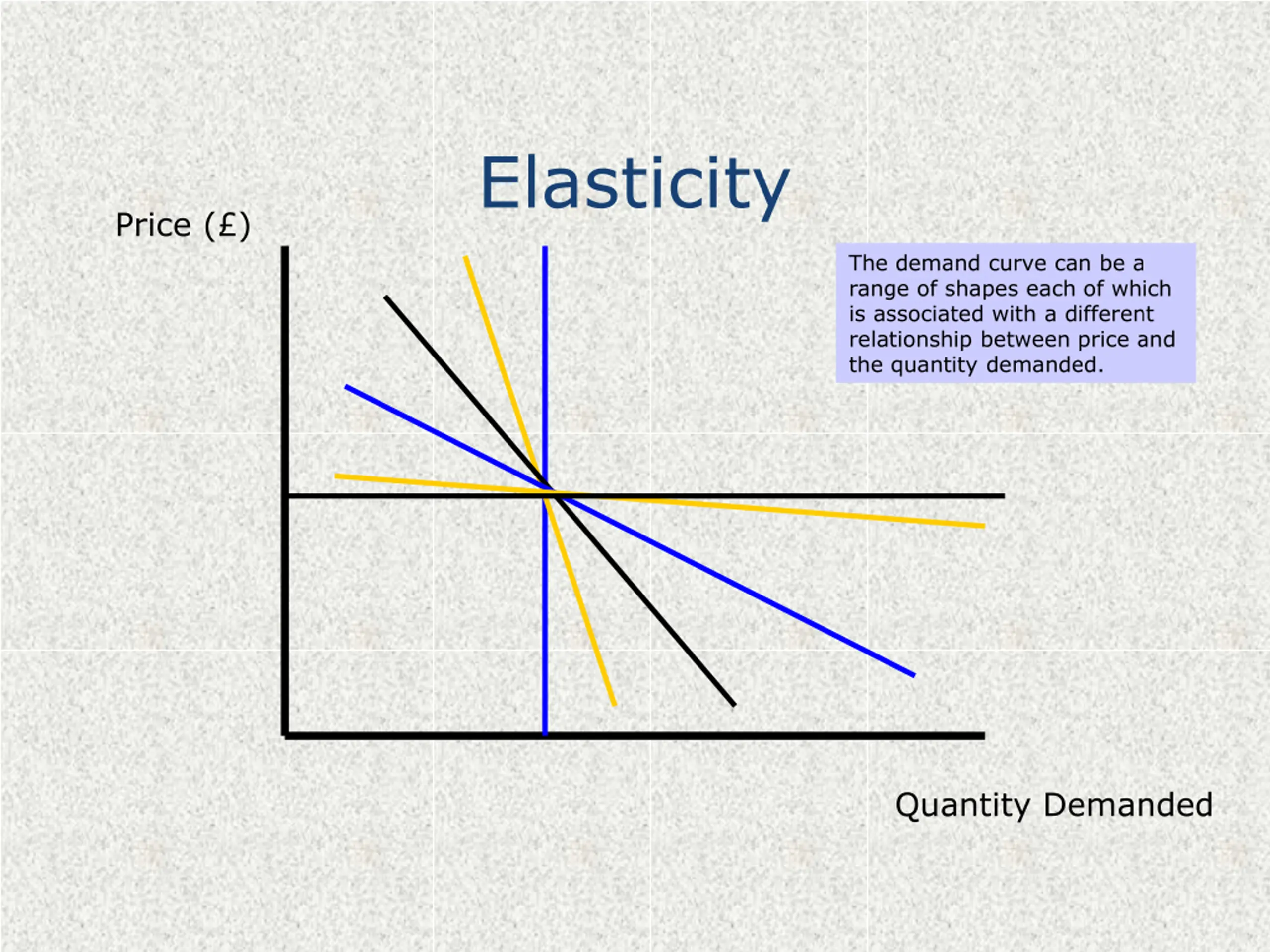 Elasticity

Price (£)

The demand curve can be a range of shapes each of which is associated with a different relationship between price and the quantity demanded.

Quantity Demanded